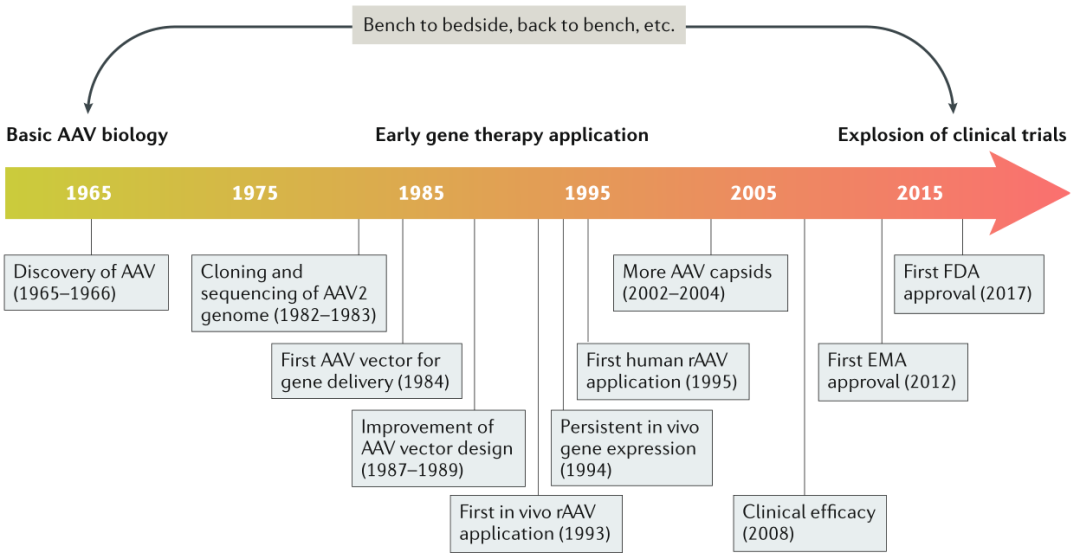 Bench to bedside, back to bench, etc.

Basic AAV biology

Early gene therapy application

Explosion of clinical trials

1965

1975

1985

1995

2005

2015

Discovery of AAV (1965–1966)

Cloning and sequencing of AAV2 genome (1982–1983)

First AAV vector for gene delivery (1984)

Improvement of AAV vector design (1987–1989)

First in vivo rAAV application (1993)

Persistent in vivo gene expression (1994)

First human rAAV application (1995)

More AAV capsids (2002–2004)

Clinical efficacy (2008)

First EMA approval (2012)

First FDA approval (2017)